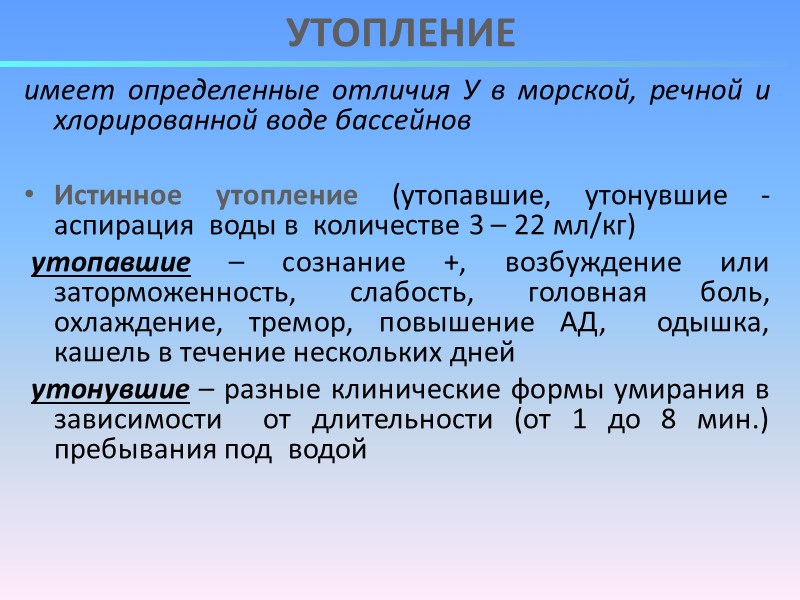 УТОПЛЕНИЕ

имеет определенные отличия У в морской, речной и хлорированной воде бассейнов

• Истинное утопление (утопавшие, утонувшие - аспирация воды в количестве 3 – 22 мл/кг)

утопавшие – сознание +, возбуждение или заторможенность, слабость, головная боль, охлаждение, тремор, повышение АД, одышка, кашель в течение нескольких дней

утонувшие – разные клинические формы умирания в зависимости от длительности (от 1 до 8 мин.) пребывания под водой